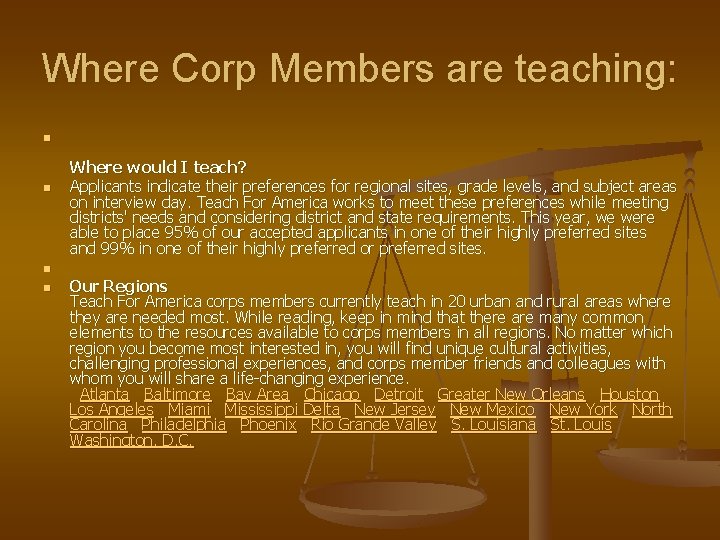 Where Corp Members are teaching:

Where would I teach?

Applicants indicate their preferences for regional sites, grade levels, and subject areas on interview day. Teach For America works to meet these preferences while meeting districts' needs and considering district and state requirements. This year, we were able to place 95% of our accepted applicants in one of their highly preferred sites and 99% in one of their highly preferred or preferred sites.

Our Regions
Teach For America corps members currently teach in 20 urban and rural areas where they are needed most. While reading, keep in mind that there are many common elements to the resources available to corps members in all regions. No matter which region you become most interested in, you will find unique cultural activities, challenging professional experiences, and corps member friends and colleagues with whom you will share a life-changing experience.
Atlanta Baltimore Bay Area Chicago Detroit Greater New Orleans Houston Los Angeles Miami Mississippi Delta New Jersey New Mexico New York North Carolina Philadelphia Phoenix Rio Grande Valley S. Louisiana St. Louis Washington, D.C.